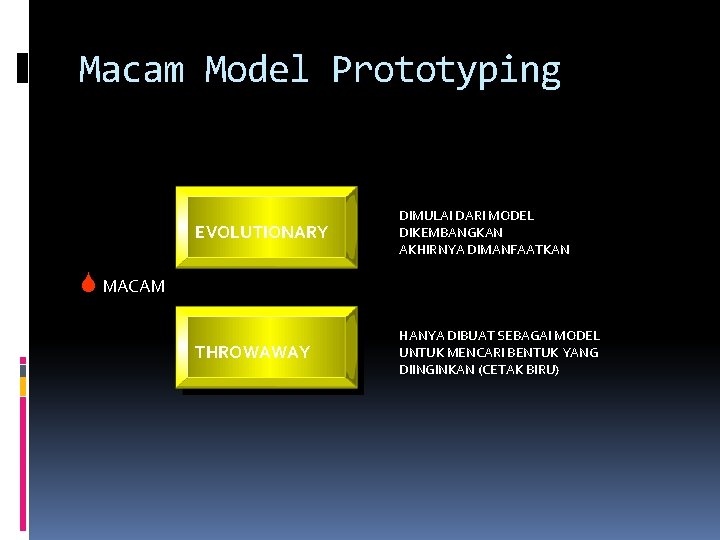 Macam Model Prototyping

MACAM

EVOLUTIONARY

DIMULAI DARI MODEL
DIKEMBANGKAN
AKHIRNYA DIMANFAATKAN

THROWAWAY

HANYA DIBUAT SEBAGAI MODEL
UNTUK MENCARI BENTUK YANG
DIINGINKAN (CETAK BIRU)